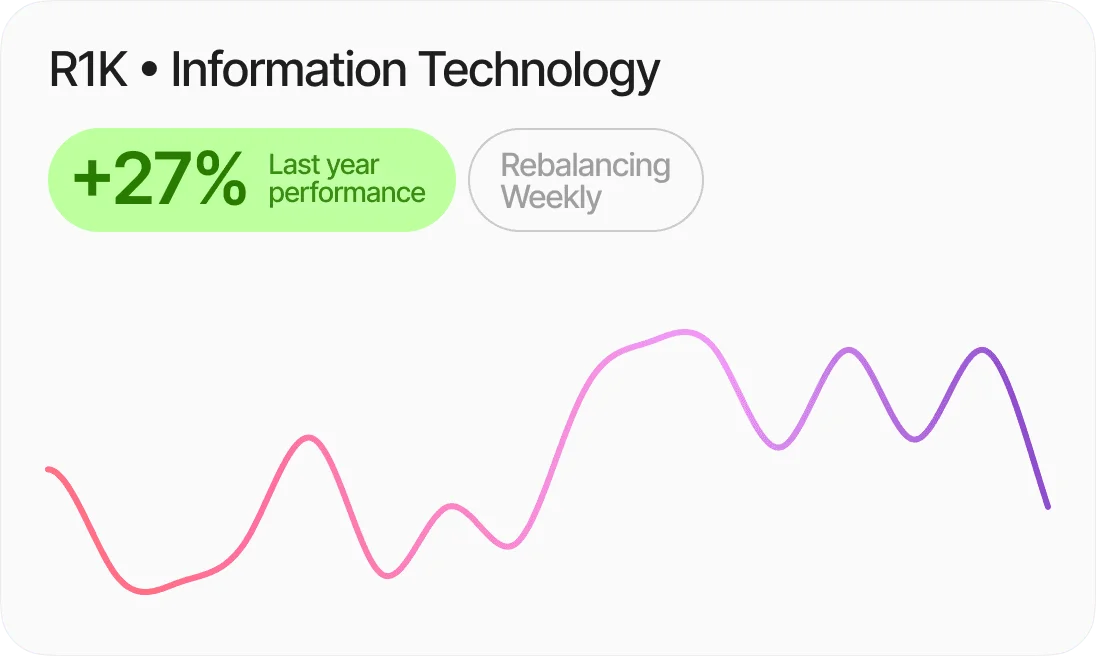 R1K • Information Technology

+27% Last year performance

Rebalancing Weekly